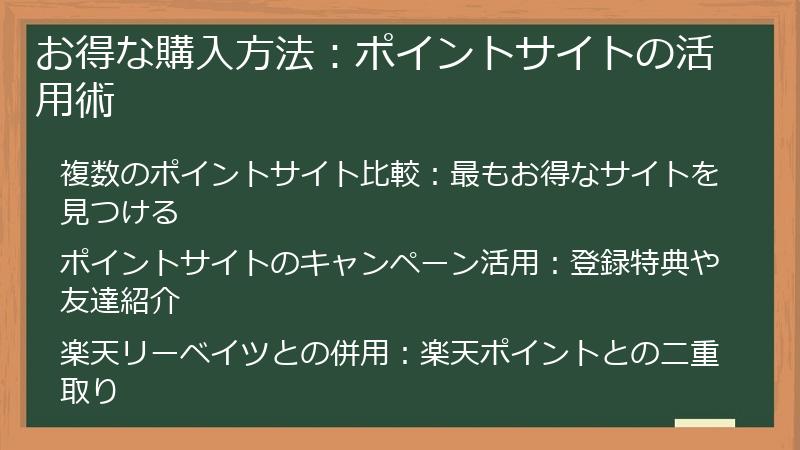 お得な購入方法：ポイントサイトの活用術

複数のポイントサイト比較：最もお得なサイトを見つける

ポイントサイトのキャンペーン活用：登録特典や友達紹介

楽天リーベイツとの併用：楽天ポイントとの二重取り